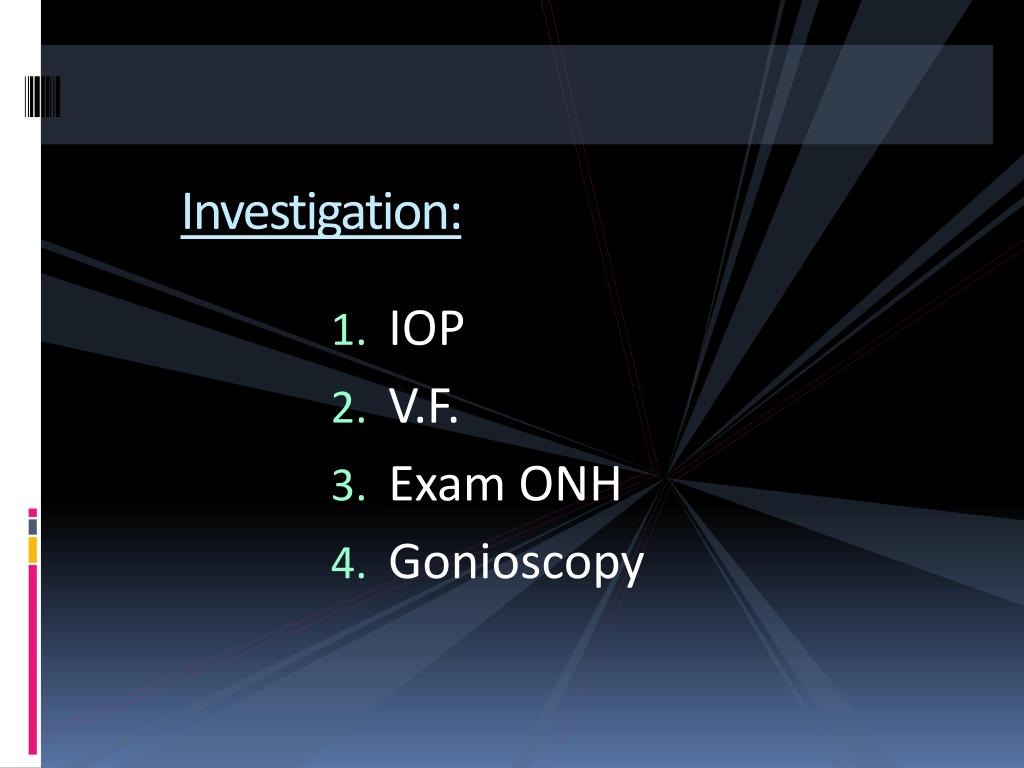 Investigation:

1. IOP
2. V.F.
3. Exam ONH
4. Gonioscopy